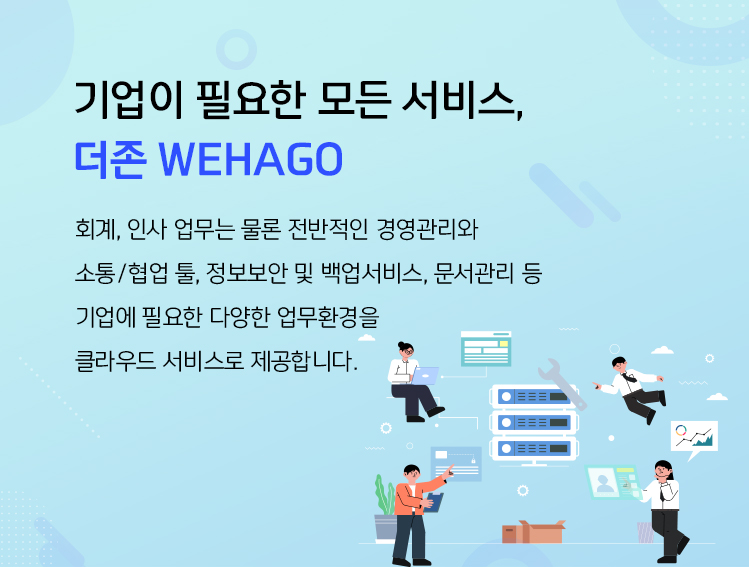 기업이 필요한 모든 서비스,
더존 WEHAGO

회계, 인사 업무는 물론 전반적인 경영관리와 소통/협업 툴, 정보보안 및 백업서비스, 문서관리 등 기업에 필요한 다양한 업무환경을 클라우드 서비스로 제공합니다.